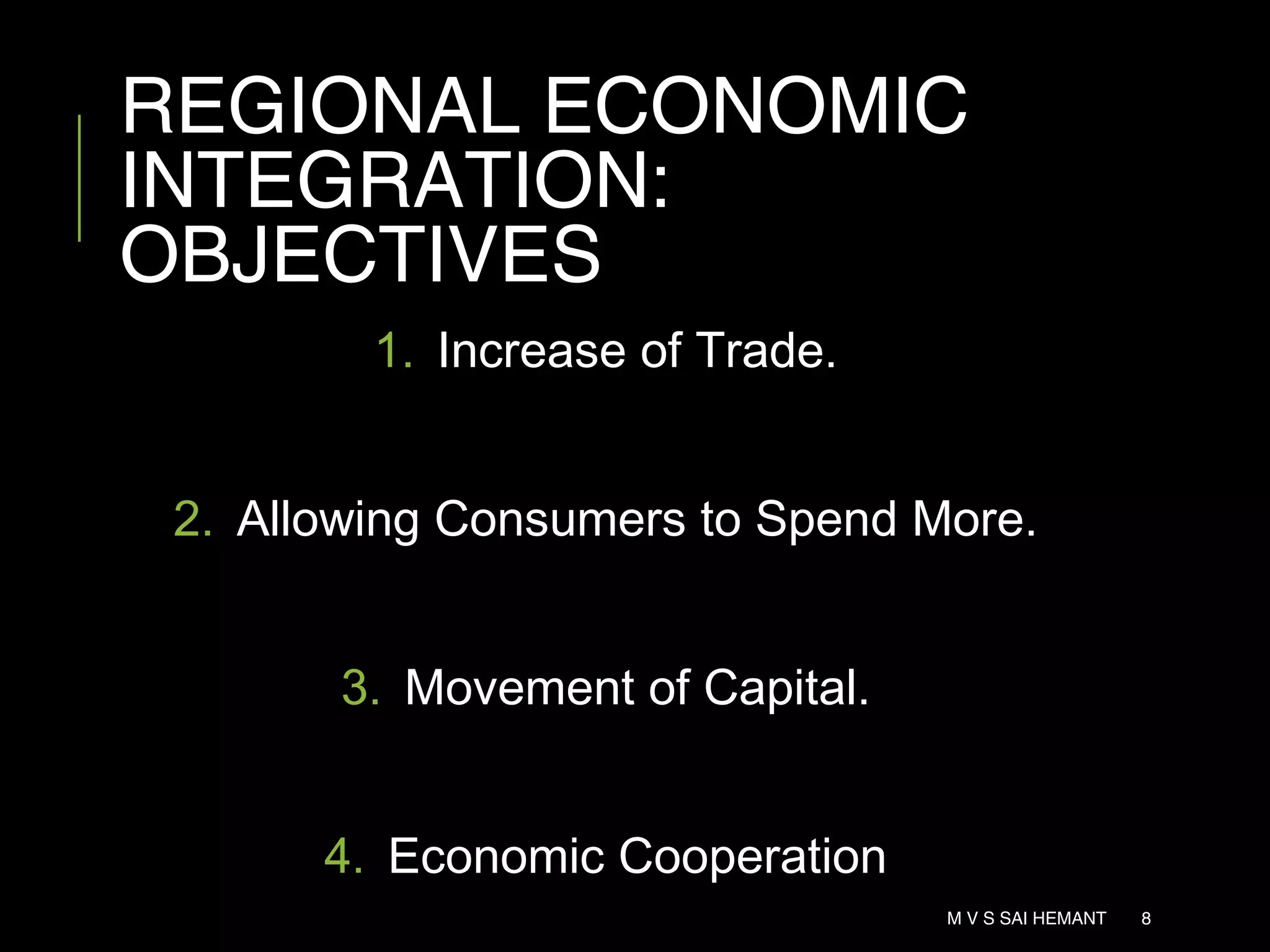 REGIONAL ECONOMIC INTEGRATION: OBJECTIVES

1. Increase of Trade.

2. Allowing Consumers to Spend More.

3. Movement of Capital.

4. Economic Cooperation

M V S SAI HEMANT 8